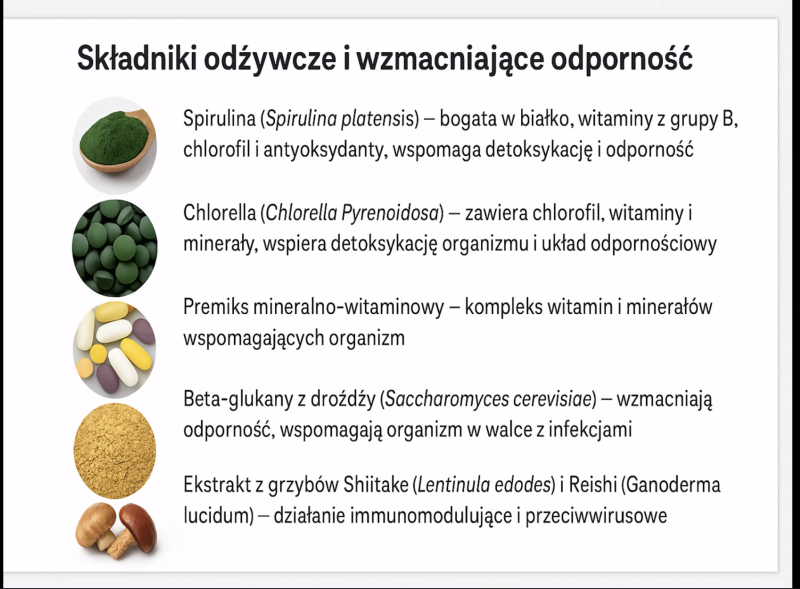 Składniki odżywcze i wzmacniające odporność

Spirulina (Spirulina platensis) – bogata w białko, witaminy z grupy B, chlorofil i antyoksydanty, wspomaga detoksykację i odporność

Chlorella (Chlorella Pyrenoidosa) – zawiera chlorofil, witaminy i minerały, wspiera detoksykację organizmu i układ odpornościowy

Premiks mineralno-witaminowy – kompleks witamin i minerałów wspomagających organizm

Beta-glukany z drożdży (Saccharomyces cerevisiae) – wzmacniają odporność, wspomagają organizm w walce z infekcjami

Ekstrakt z grzybów Shiitake (Lentinula edodes) i Reishi (Ganoderma lucidum) – działanie immunomodulujące i przeciwwirusowe